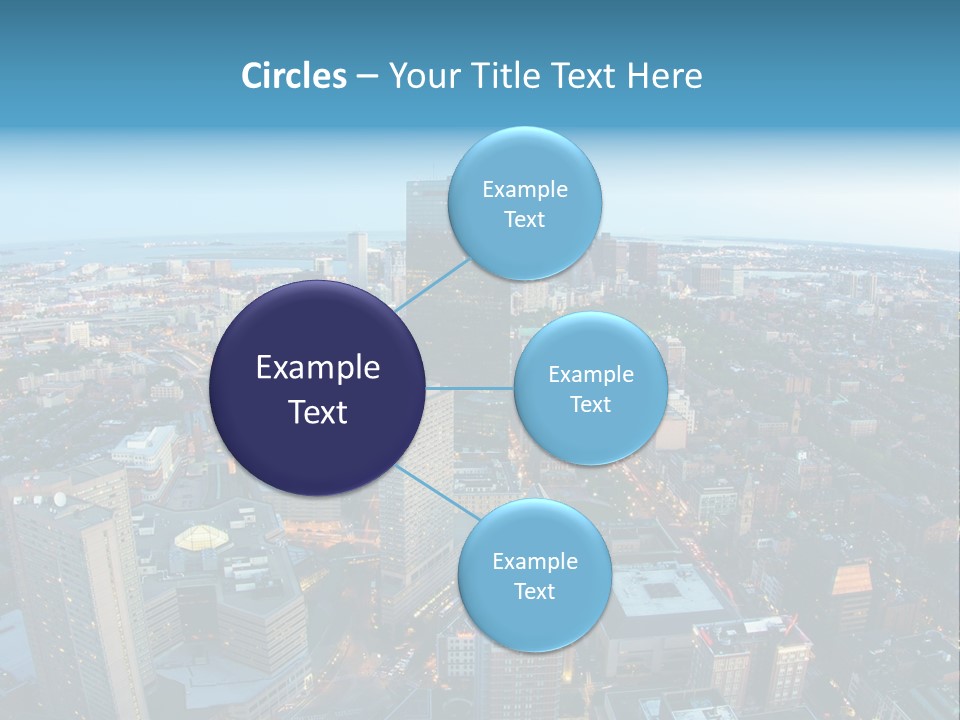 Circles – Your Title Text Here

Example Text

Example Text

Example Text

Example Text